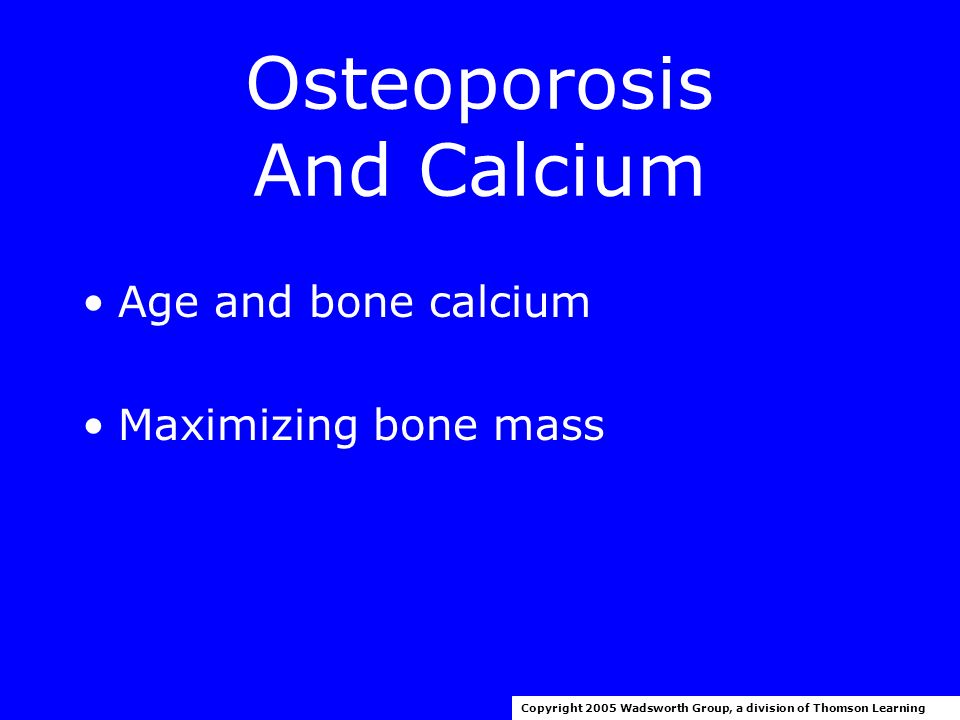 Osteoporosis
And Calcium

• Age and bone calcium

• Maximizing bone mass

Copyright 2005 Wadsworth Group, a division of Thomson Learning